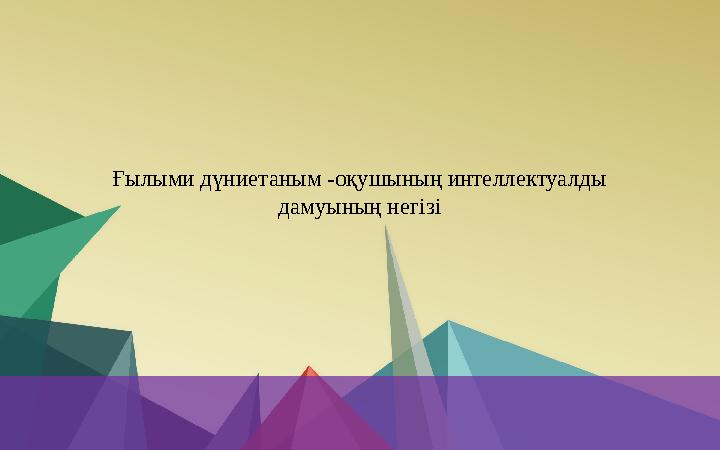 Ғылыми дүниетаным -оқушының интеллектуалды дамуының негізі